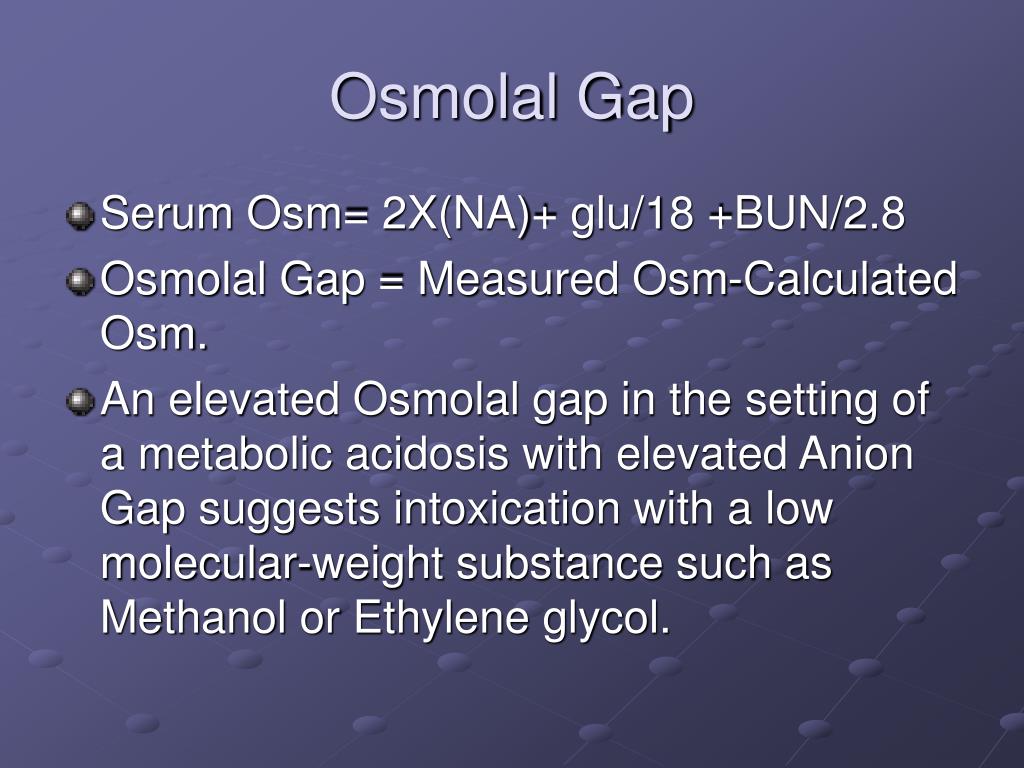 Osmolal Gap

Serum Osm= 2X(NA)+ glu/18 +BUN/2.8

Osmolal Gap = Measured Osm-Calculated Osm.

An elevated Osmolal gap in the setting of a metabolic acidosis with elevated Anion Gap suggests intoxication with a low molecular-weight substance such as Methanol or Ethylene glycol.